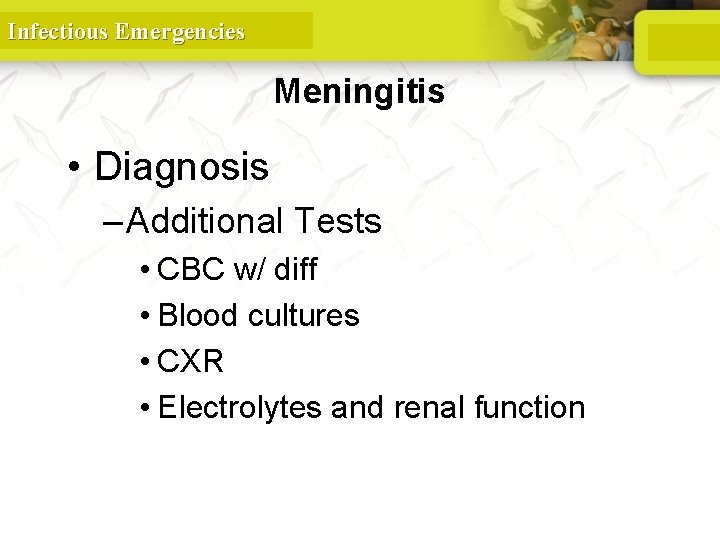 Infectious Emergencies

Meningitis

• Diagnosis
– Additional Tests
• CBC w/ diff
• Blood cultures
• CXR
• Electrolytes and renal function